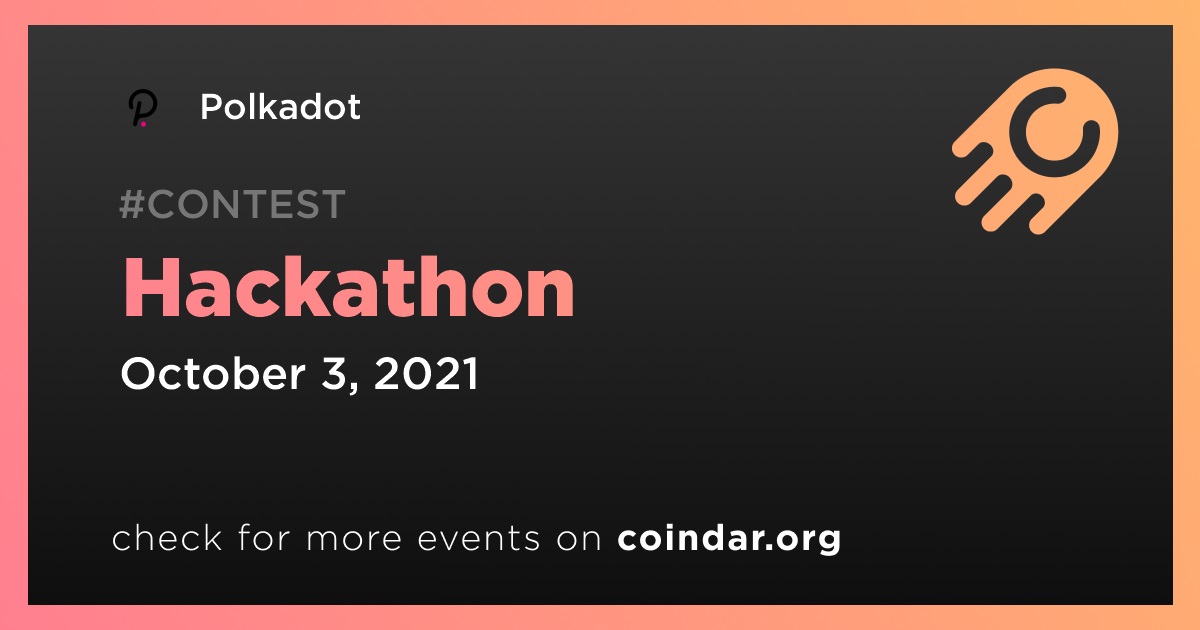 Polkadot

#CONTEST

Hackathon

October 3, 2021

check for more events on coindar.org